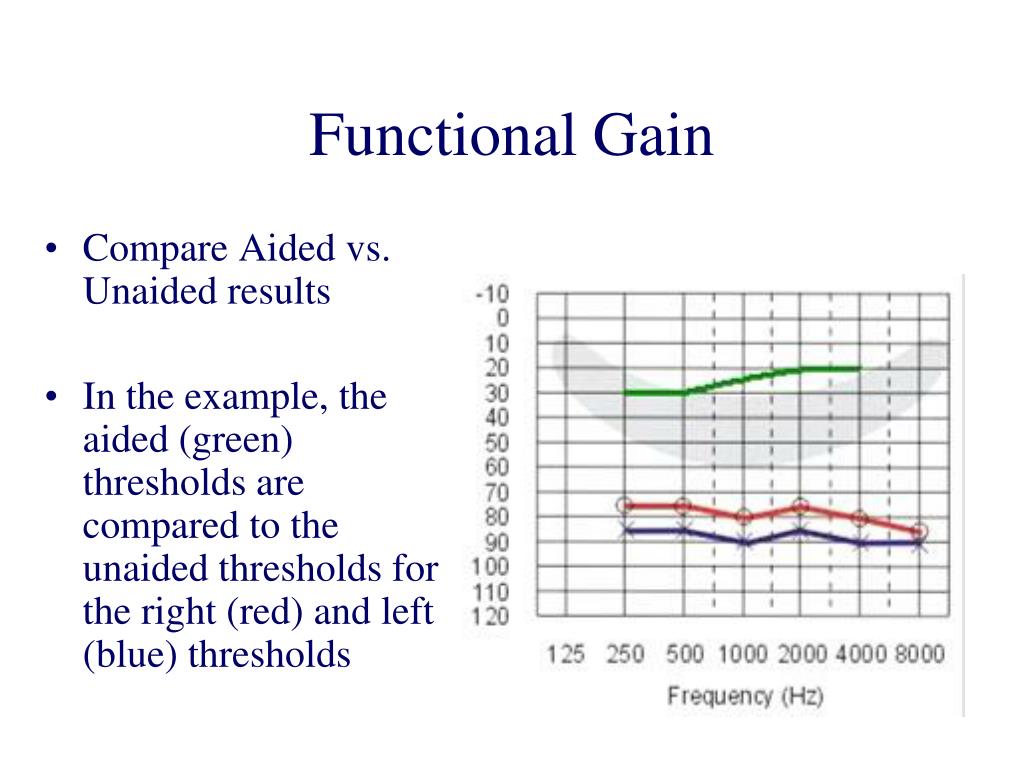 Functional Gain

• Compare Aided vs. Unaided results

• In the example, the aided (green) thresholds are compared to the unaided thresholds for the right (red) and left (blue) thresholds

-10
0
10
20
30
40
50
60
70
80
90
100
110
120

125 250 500 1000 2000 4000 8000

Frequency (Hz)